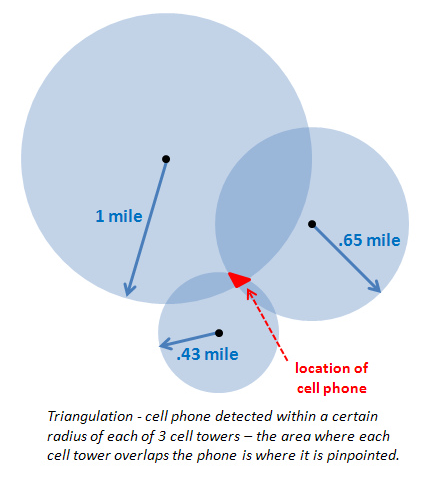 1 mile

.65 mile

.43 mile

location of cell phone

Triangulation - cell phone detected within a certain radius of each of 3 cell towers – the area where each cell tower overlaps the phone is where it is pinpointed.